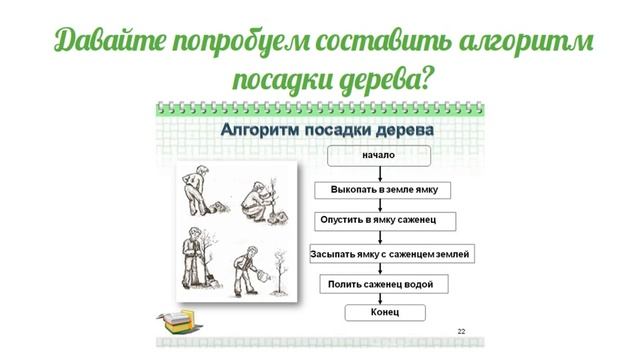 Давайте попробуем составить алгоритм посадки дерева?

Алгоритм посадки дерева

начало

Выкопать в земле ямку

Опустить в ямку саженец

Засыпать ямку с саженцем землей

Полить саженец водой

Конец

22